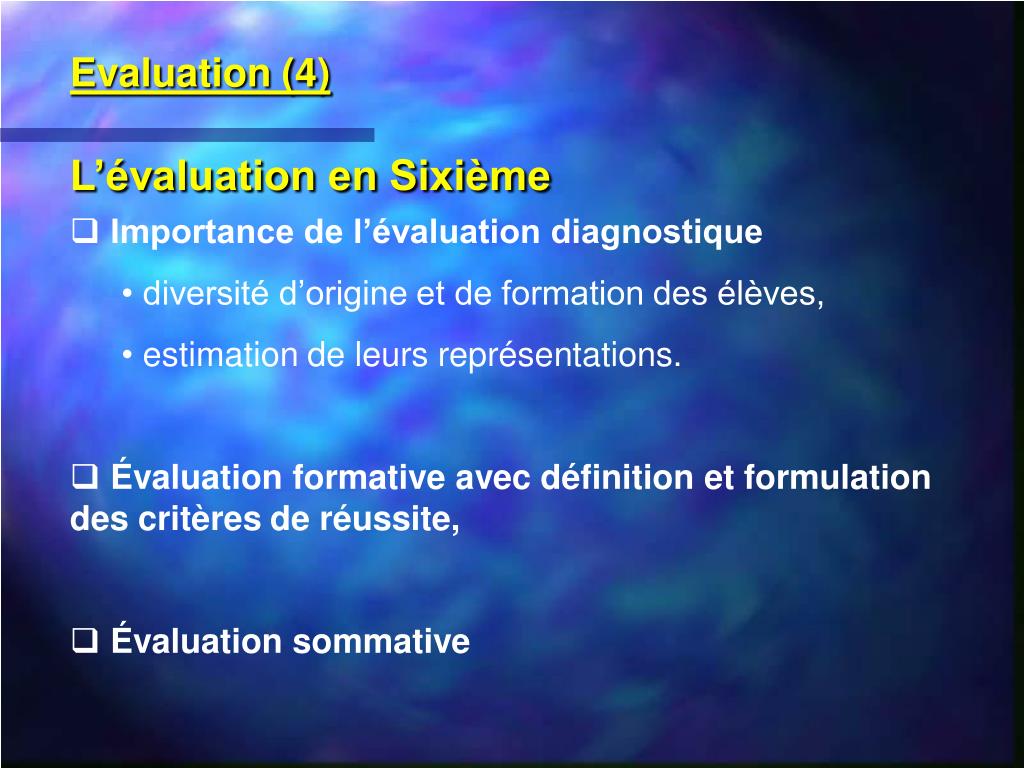 Evaluation (4)

L’évaluation en Sixième

❑ Importance de l’évaluation diagnostique

• diversité d’origine et de formation des élèves,

• estimation de leurs représentations.

❑ Évaluation formative avec définition et formulation des critères de réussite,

❑ Évaluation sommative